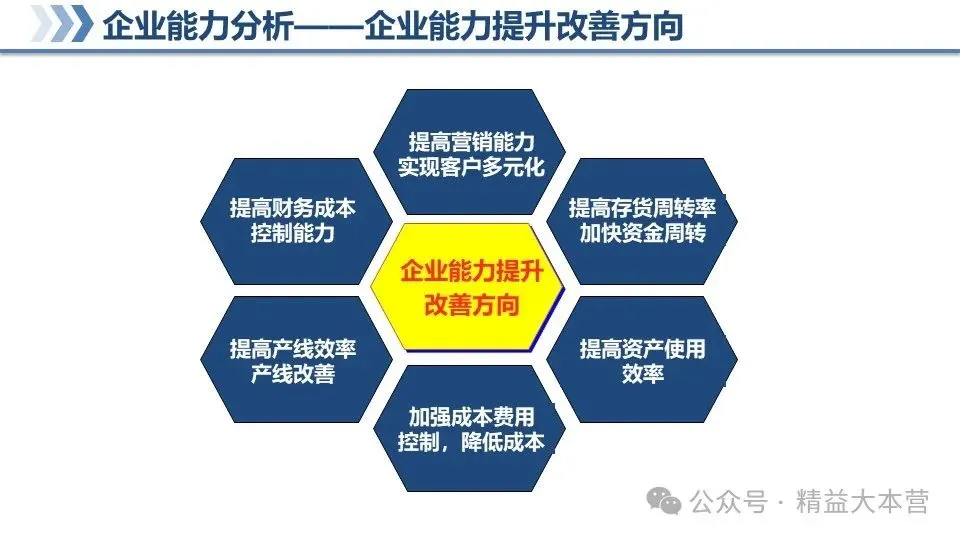 企业能力分析——企业能力提升改善方向

提高营销能力
实现客户多元化

提高财务成本
控制能力

提高存货周转率
加快资金周转

企业能力提升
改善方向

提高产线效率
产线改善

提高资产使用
效率

加强成本费用
控制，降低成本

公众号 · 精益大本营